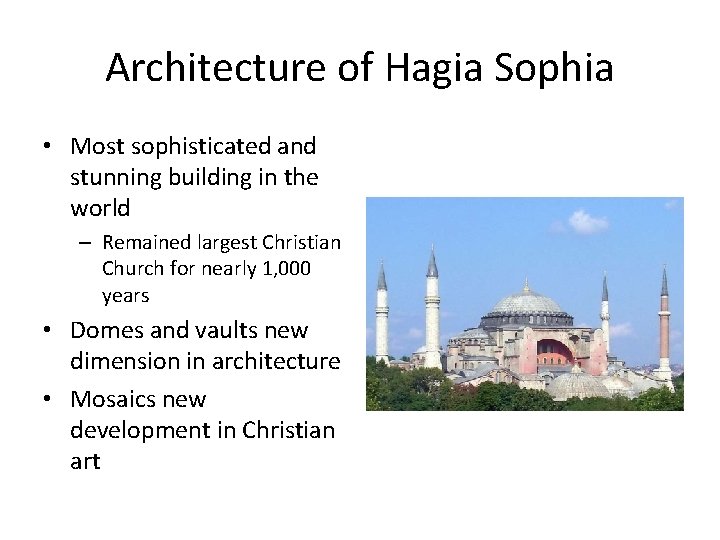 Architecture of Hagia Sophia

• Most sophisticated and stunning building in the world
  – Remained largest Christian Church for nearly 1,000 years
• Domes and vaults new dimension in architecture
• Mosaics new development in Christian art